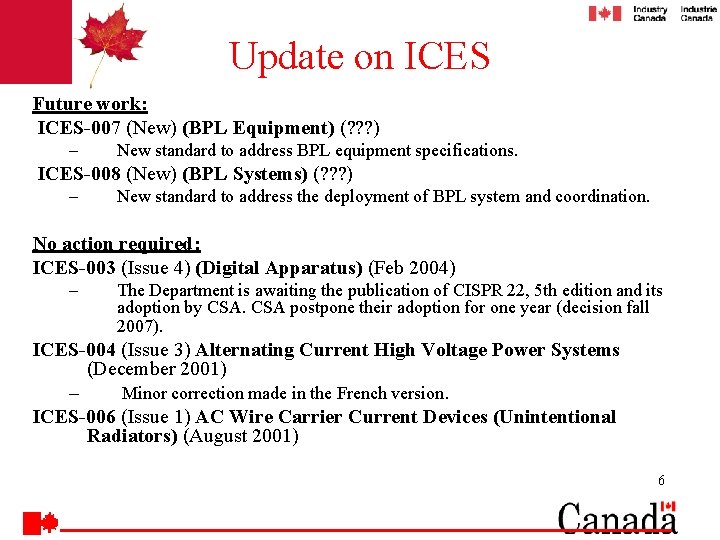 Industry Canada Industrie Canada

Update on ICES

Future work:

ICES-007 (New) (BPL Equipment) (???)

– New standard to address BPL equipment specifications.

ICES-008 (New) (BPL Systems) (???)

– New standard to address the deployment of BPL system and coordination.

No action required:

ICES-003 (Issue 4) (Digital Apparatus) (Feb 2004)

– The Department is awaiting the publication of CISPR 22, 5th edition and its adoption by CSA. CSA postpone their adoption for one year (decision fall 2007).

ICES-004 (Issue 3) Alternating Current High Voltage Power Systems (December 2001)

– Minor correction made in the French version.

ICES-006 (Issue 1) AC Wire Carrier Current Devices (Unintentional Radiators) (August 2001)

6

Canada